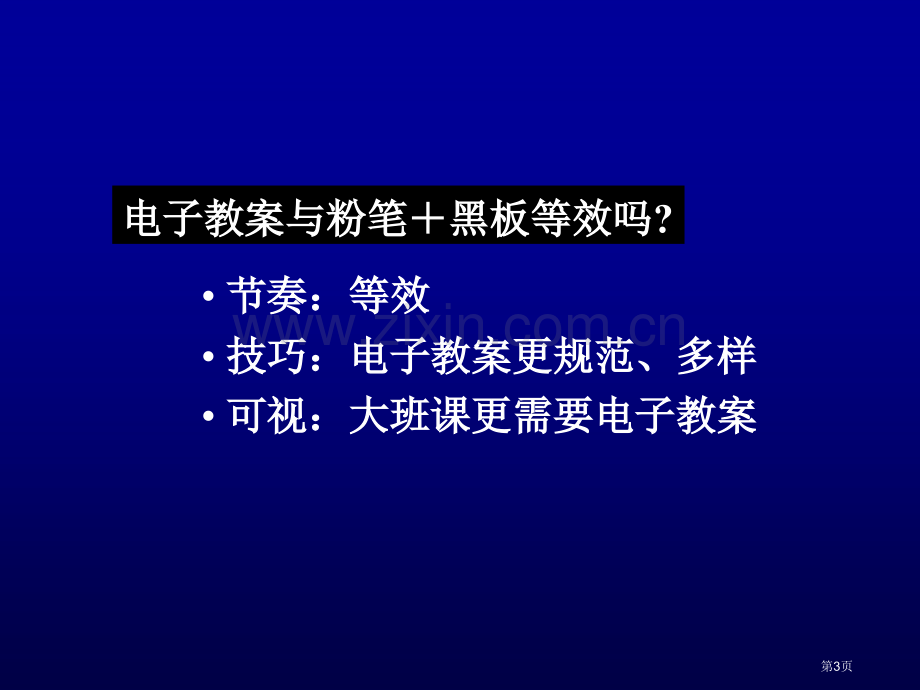 电子教案与粉笔＋黑板等效吗?

• 节奏：等效
• 技巧：电子教案更规范、多样
• 可视：大班课更需要电子教案

第3页

www.zixin.com.cn